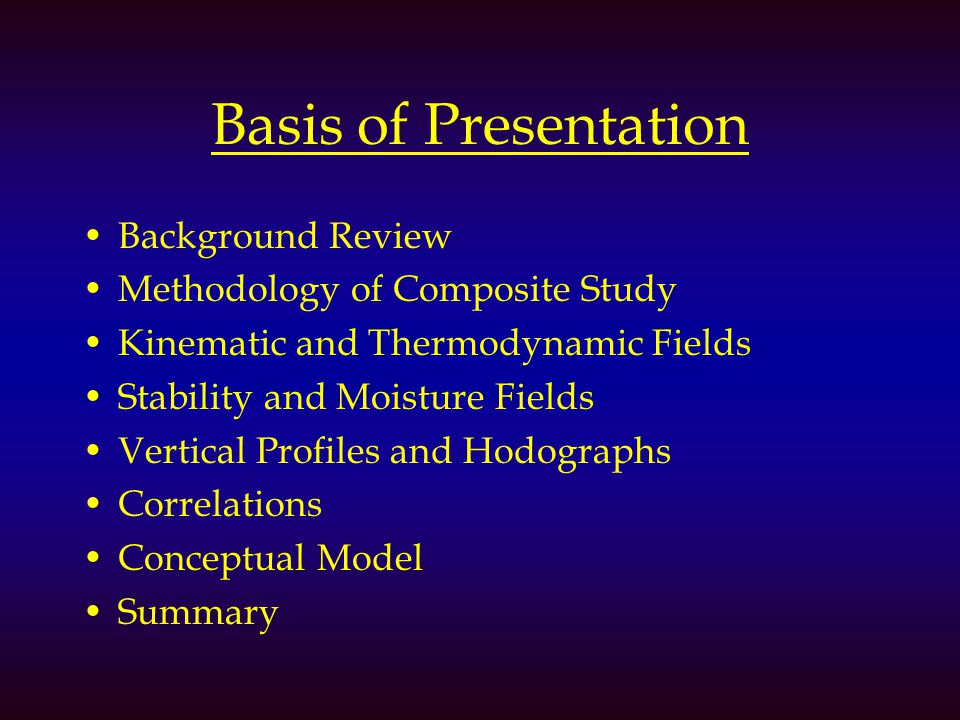 Basis of Presentation

• Background Review
• Methodology of Composite Study
• Kinematic and Thermodynamic Fields
• Stability and Moisture Fields
• Vertical Profiles and Hodographs
• Correlations
• Conceptual Model
• Summary